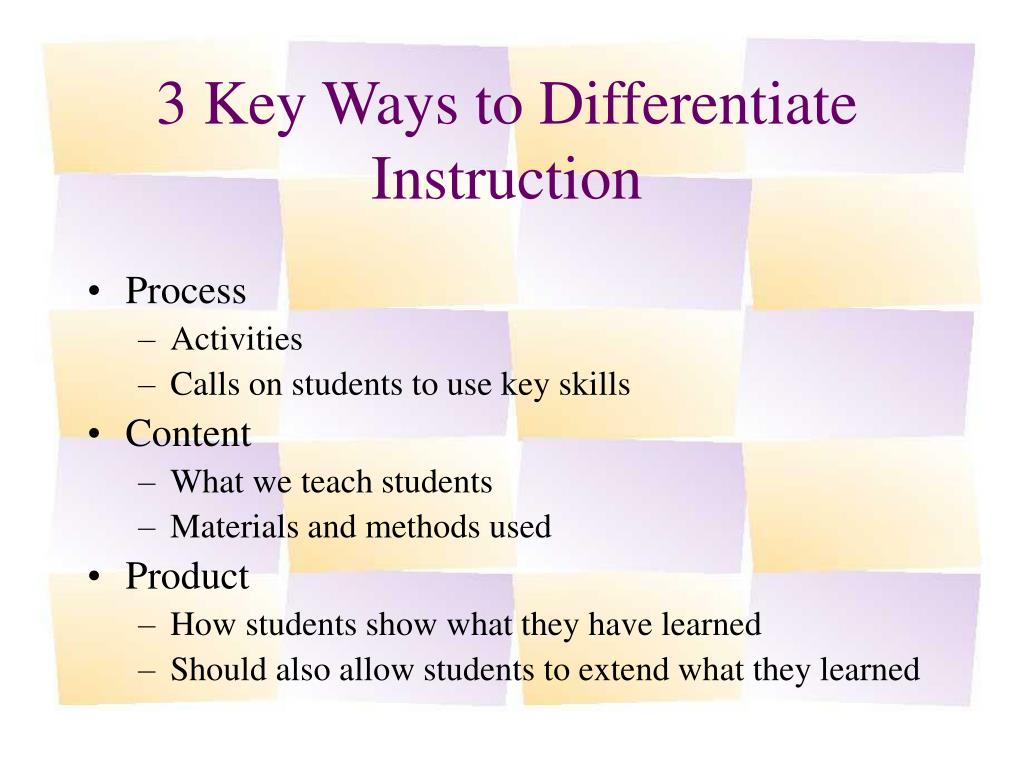 3 Key Ways to Differentiate Instruction

• Process
– Activities
– Calls on students to use key skills
• Content
– What we teach students
– Materials and methods used
• Product
– How students show what they have learned
– Should also allow students to extend what they learned